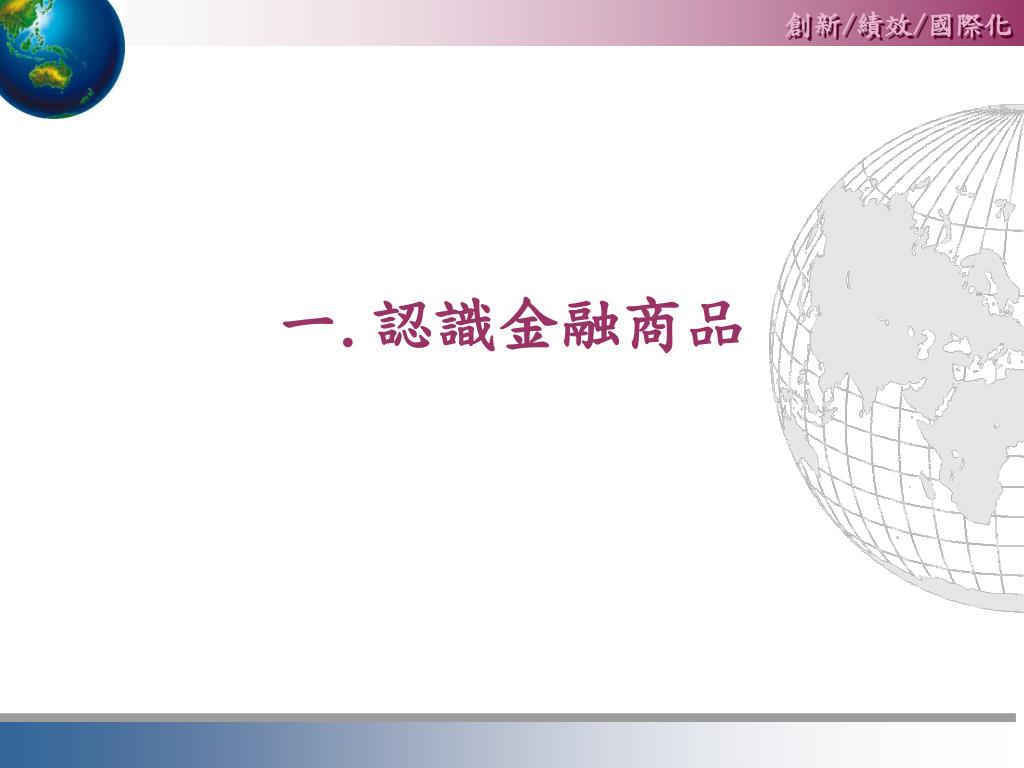 創新/績效/國際化

一. 認識金融商品